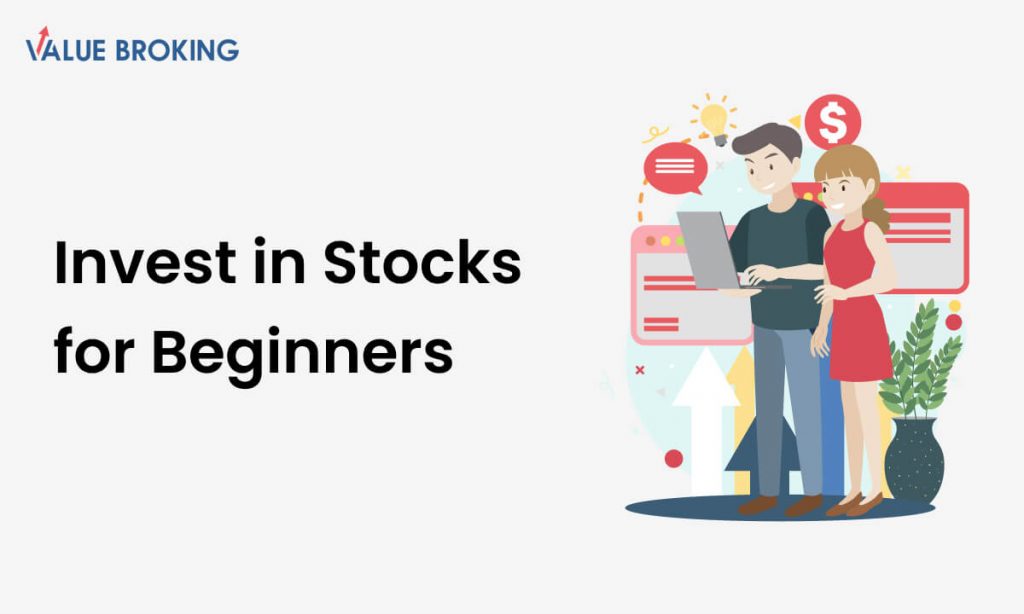 VALUE BROKING

Invest in Stocks for Beginners

$